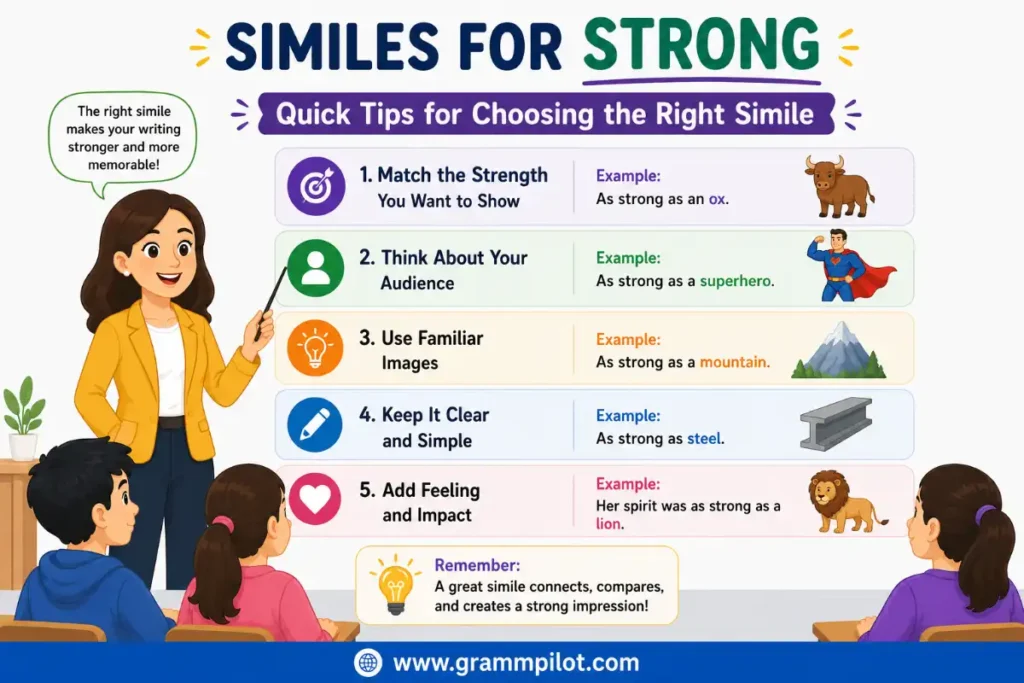 SIMILES FOR STRONG

Quick Tips for Choosing the Right Simile

The right simile makes your writing stronger and more memorable!

1. Match the Strength You Want to Show
Example:
As strong as an ox.

2. Think About Your Audience
Example:
As strong as a superhero.

3. Use Familiar Images
Example:
As strong as a mountain.

4. Keep It Clear and Simple
Example:
As strong as steel.

5. Add Feeling and Impact
Example:
Her spirit was as strong as a lion.

Remember:
A great simile connects, compares, and creates a strong impression!

www.grammpilot.com